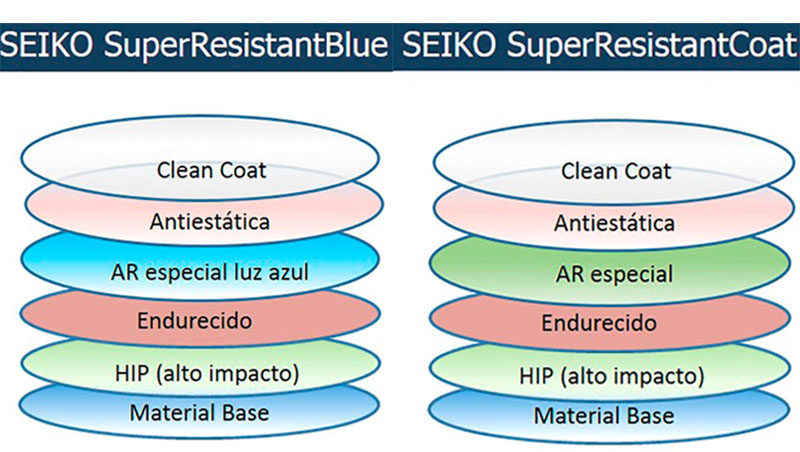 SEIKO SuperResistantBlue

Clean Coat
Antiestática
AR especial luz azul
Endurecido
HIP (alto impacto)
Material Base

SEIKO SuperResistantCoat

Clean Coat
Antiestática
AR especial
Endurecido
HIP (alto impacto)
Material Base